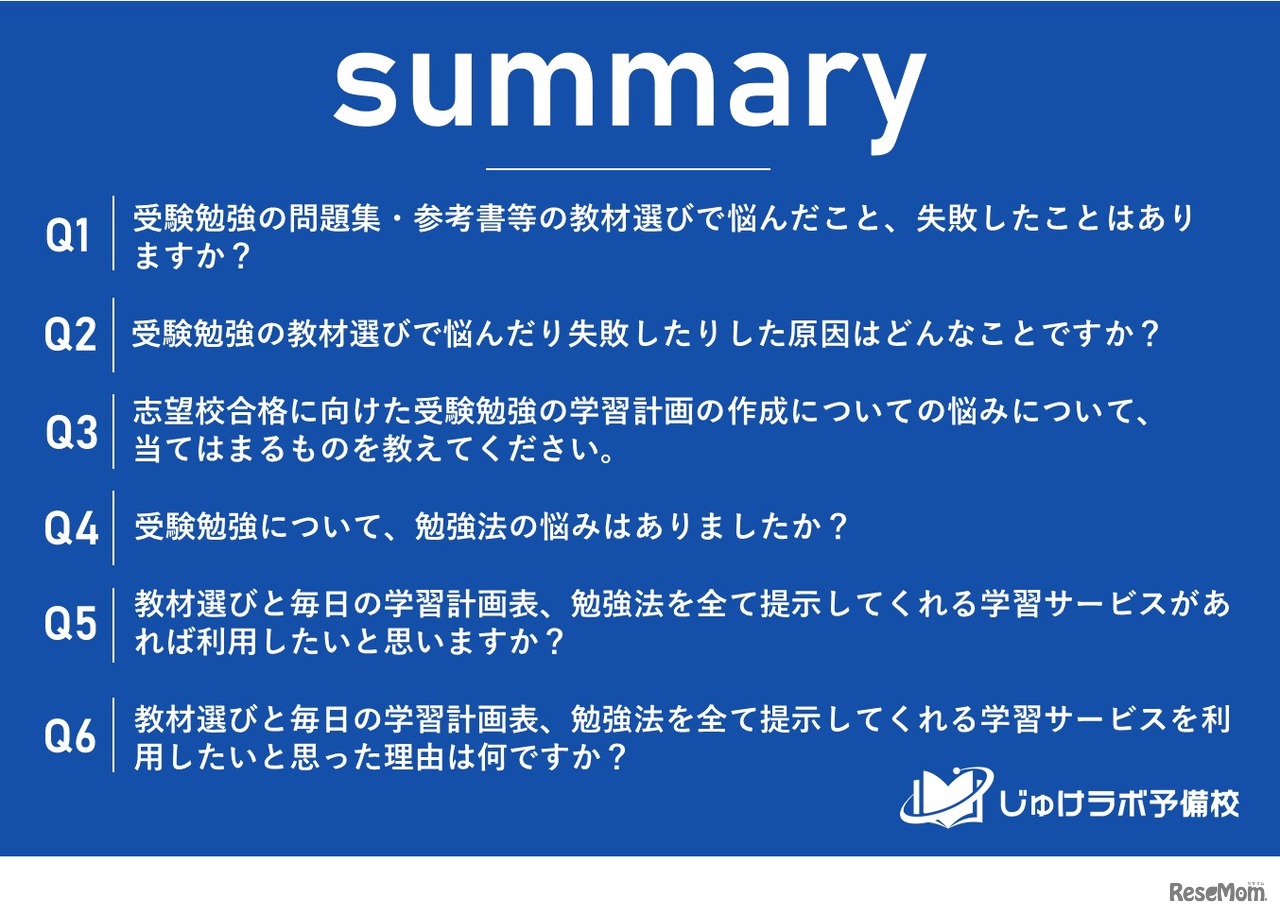 summary

Q1 受験勉強の問題集・参考書等の教材選びで悩んだこと、失敗したことはありますか？

Q2 受験勉強の教材選びで悩んだり失敗したりした原因はどんなことですか？

Q3 志望校合格に向けた受験勉強の学習計画の作成についての悩みについて、当てはまるものを教えてください。

Q4 受験勉強について、勉強法の悩みはありましたか？

Q5 教材選びと毎日の学習計画表、勉強法を全て提示してくれる学習サービスがあれば利用したいと思いますか？

Q6 教材選びと毎日の学習計画表、勉強法を全て提示してくれる学習サービスを利用したいと思った理由は何ですか？

じゅけラボ予備校

ReseMom